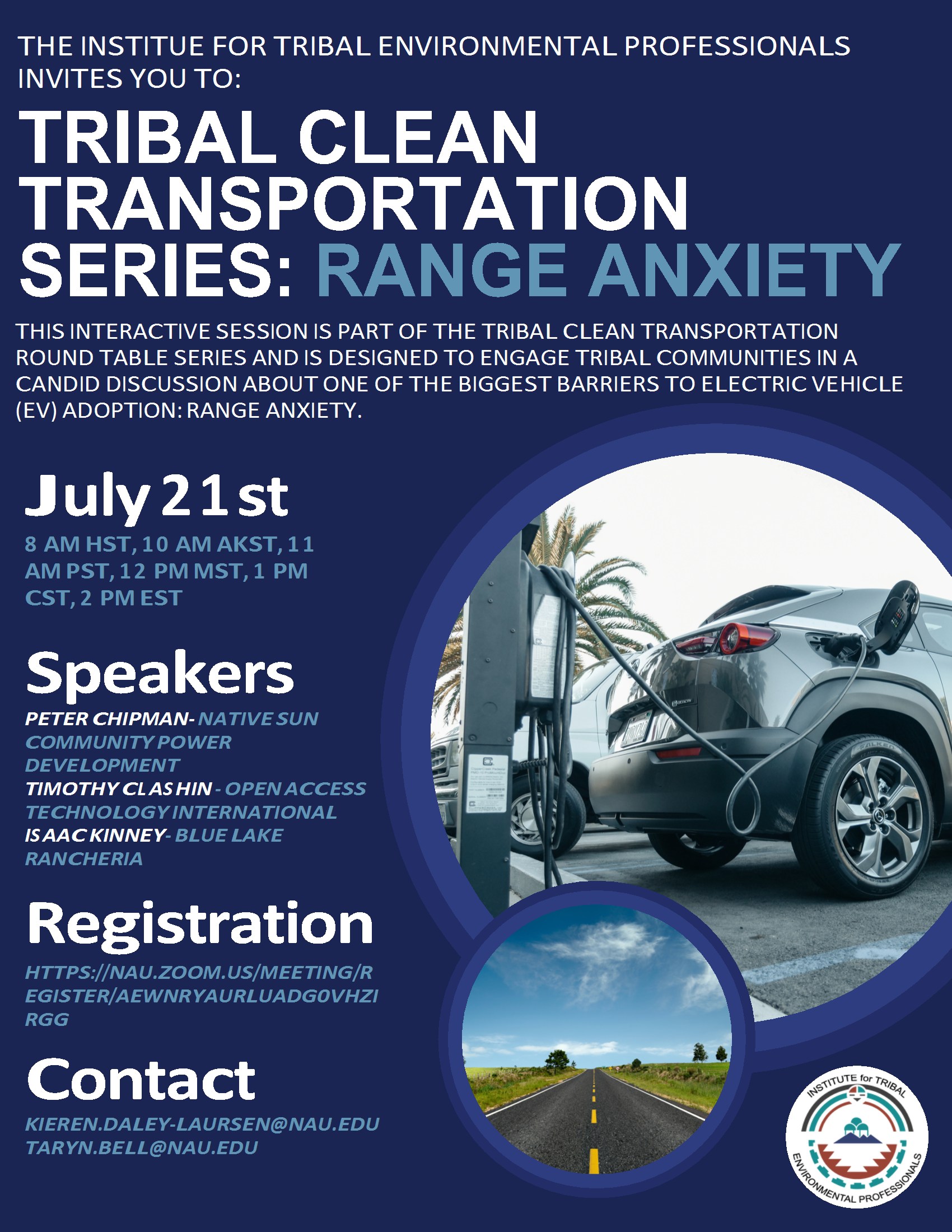 THE INSTITUE FOR TRIBAL ENVIRONMENTAL PROFESSIONALS INVITES YOU TO:

TRIBAL CLEAN TRANSPORTATION SERIES: RANGE ANXIETY

THIS INTERACTIVE SESSION IS PART OF THE TRIBAL CLEAN TRANSPORTATION ROUND TABLE SERIES AND IS DESIGNED TO ENGAGE TRIBAL COMMUNITIES IN A CANDID DISCUSSION ABOUT ONE OF THE BIGGEST BARRIERS TO ELECTRIC VEHICLE (EV) ADOPTION: RANGE ANXIETY.

July 21st

8 AM HST, 10 AM AKST, 11 AM PST, 12 PM MST, 1 PM CST, 2 PM EST

Speakers

PETER CHIPMAN- NATIVE SUN COMMUNITY POWER DEVELOPMENT
TIMOTHY CLASHIN - OPEN ACCESS TECHNOLOGY INTERNATIONAL
ISAAC KINNEY- BLUE LAKE RANCHERIA

Registration

HTTPS://NAU.ZOOM.US/MEETING/REGISTER/AEWNRYAURLUADG0VHZIRGG

Contact

KIEREN.DALEY-LAURSEN@NAU.EDU
TARYN.BELL@NAU.EDU

INSTITUTE for TRIBAL ENVIRONMENTAL PROFESSIONALS